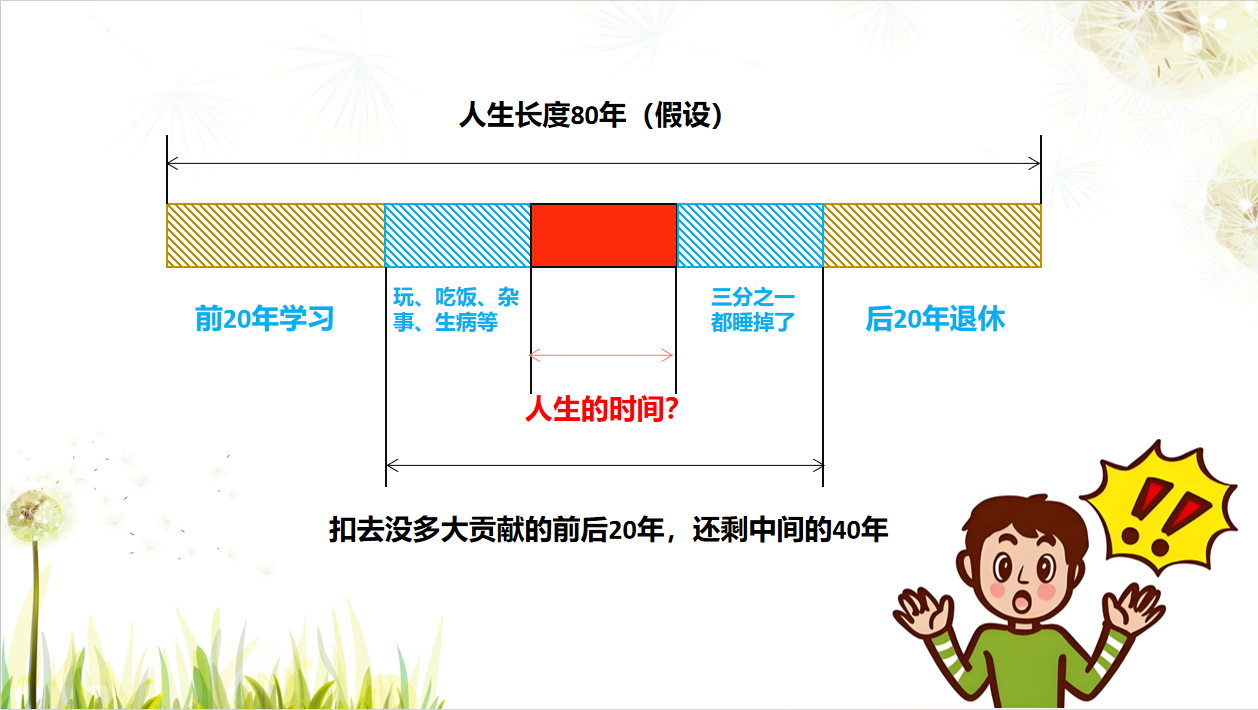 人生长度80年（假设）

前20年学习

玩、吃饭、杂事、生病等

三分之一都睡掉了

后20年退休

人生的时间?

扣去没多大贡献的前后20年，还剩中间的40年

!!